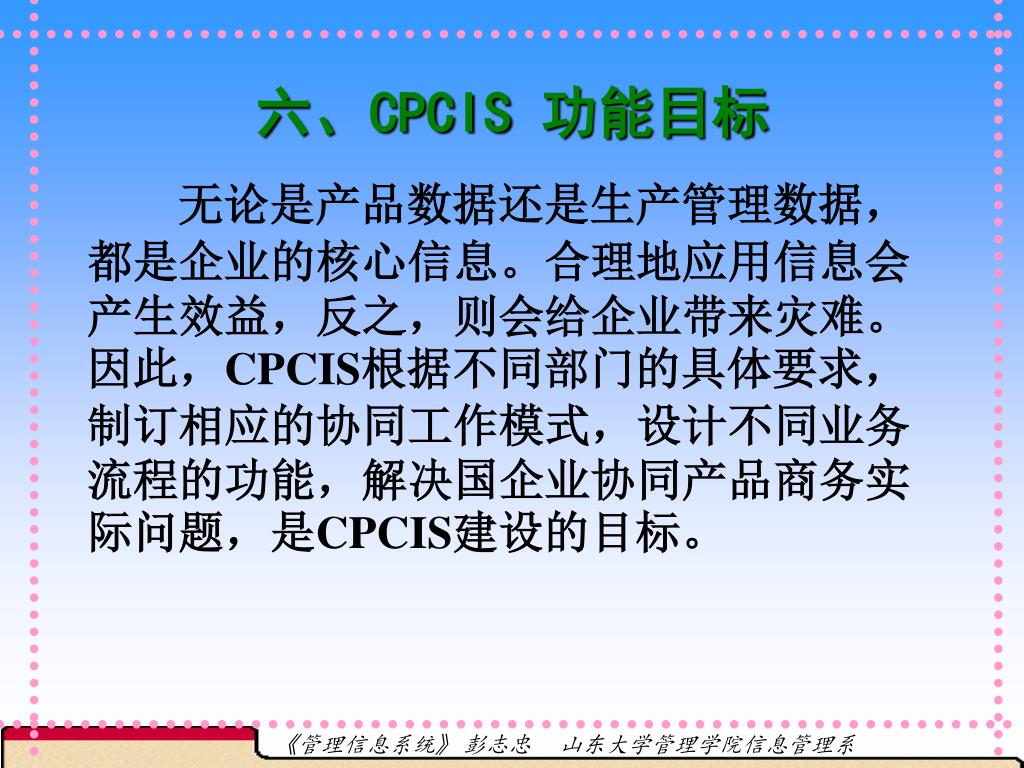 六、CPCIS 功能目标

无论是产品数据还是生产管理数据，都是企业的核心信息。合理地应用信息会产生效益，反之，则会给企业带来灾难。因此，CPCIS根据不同部门的具体要求，制订相应的协同工作模式，设计不同业务流程的功能，解决国企业协同产品商务实际问题，是CPCIS建设的目标。

《管理信息系统》 彭志忠 山东大学管理学院信息管理系